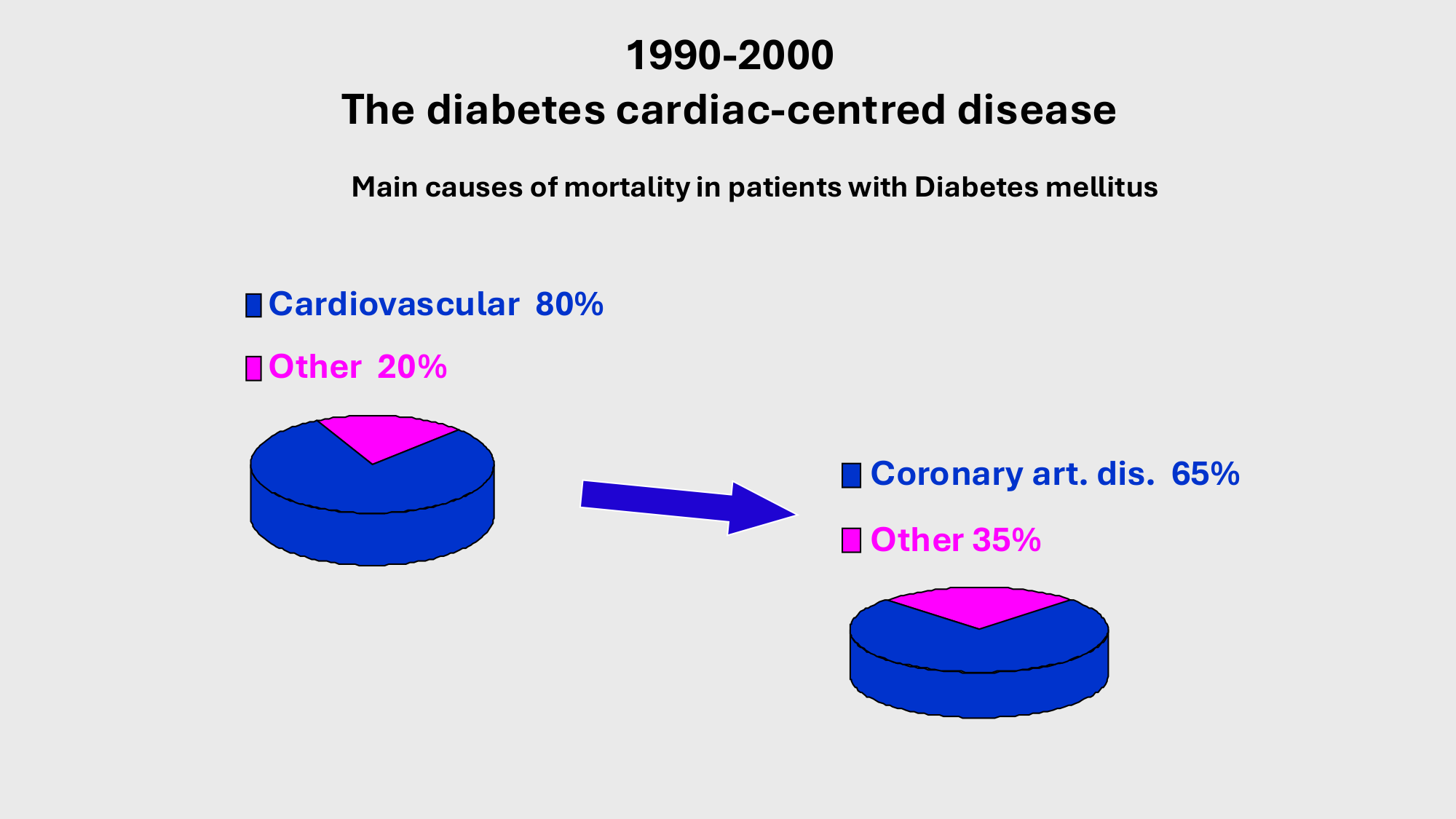 1990-2000
The diabetes cardiac-centred disease

Main causes of mortality in patients with Diabetes mellitus

Cardiovascular 80%

Other 20%

Coronary art. dis. 65%

Other 35%